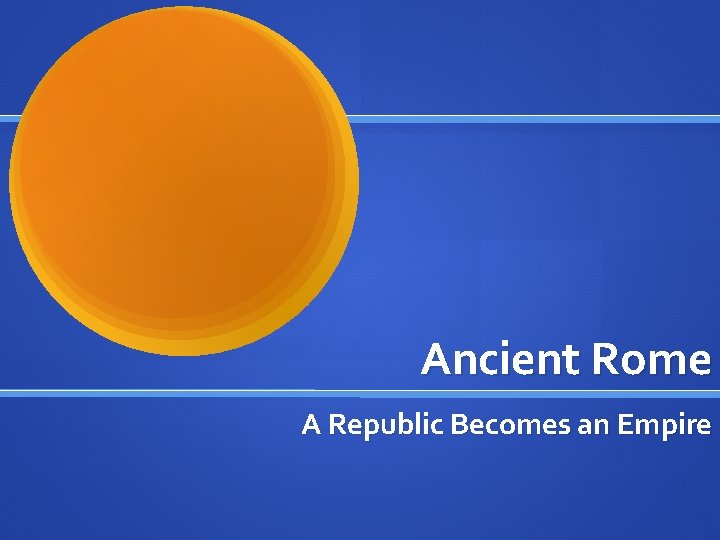 Ancient Rome

A Republic Becomes an Empire